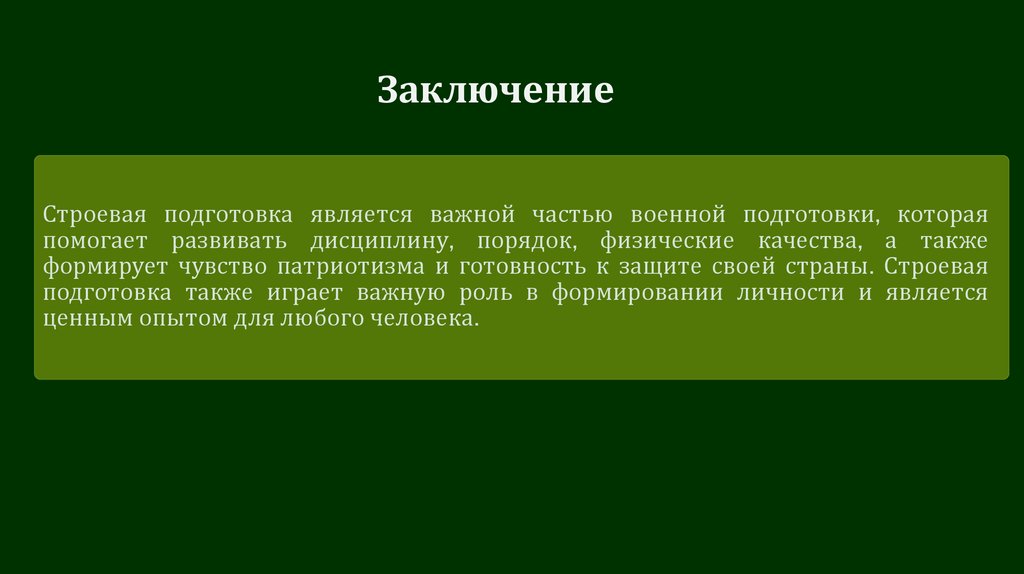 Заключение

Строевая подготовка является важной частью военной подготовки, которая помогает развивать дисциплину, порядок, физические качества, а также формирует чувство патриотизма и готовность к защите своей страны. Строевая подготовка также играет важную роль в формировании личности и является ценным опытом для любого человека.